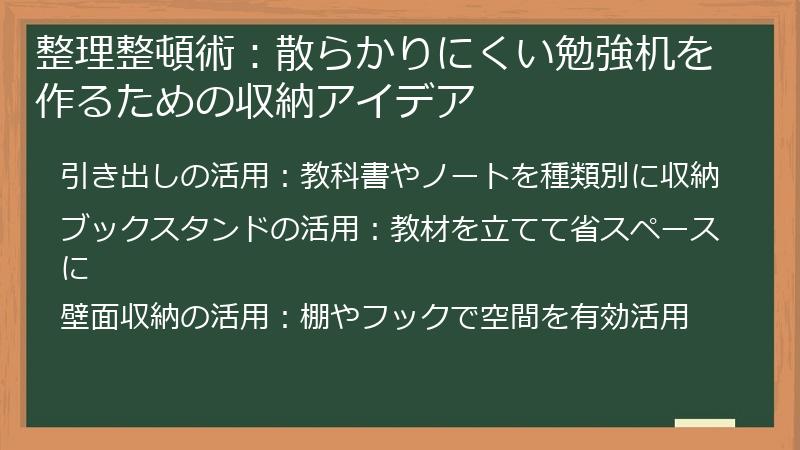 整理整頓術：散らかりにくい勉強机を作るための収納アイデア

引き出しの活用：教科書やノートを種類別に収納

ブックスタンドの活用：教材を立てて省スペースに

壁面収納の活用：棚やフックで空間を有効活用